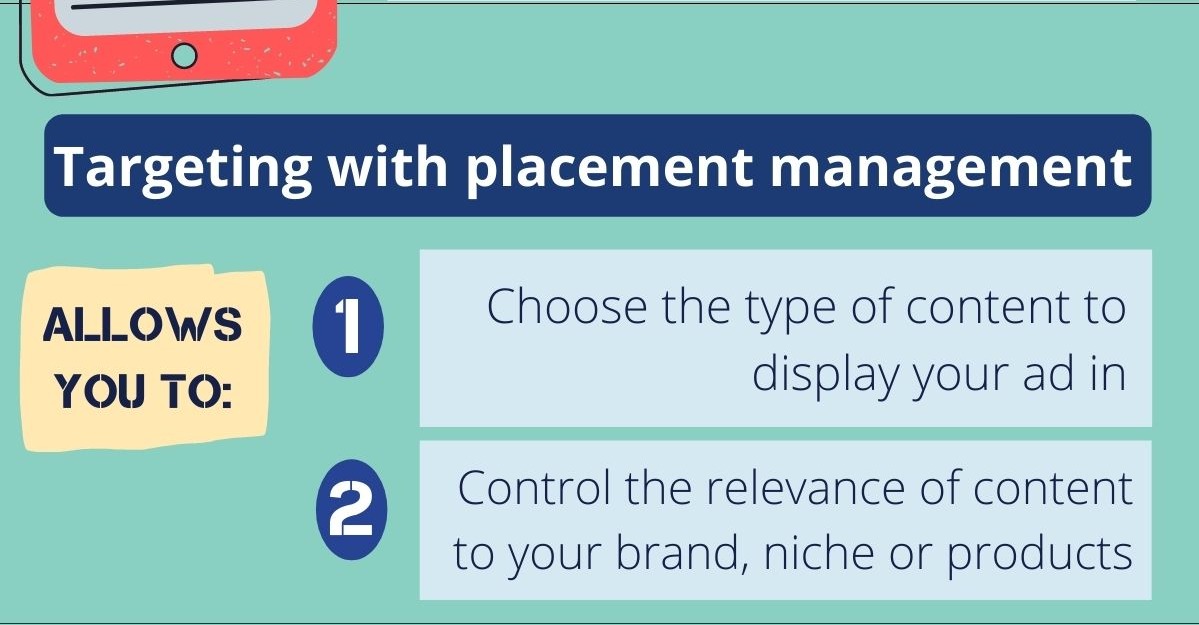 Targeting with placement management

ALLOWS YOU TO:

1

Choose the type of content to display your ad in

2

Control the relevance of content to your brand, niche or products